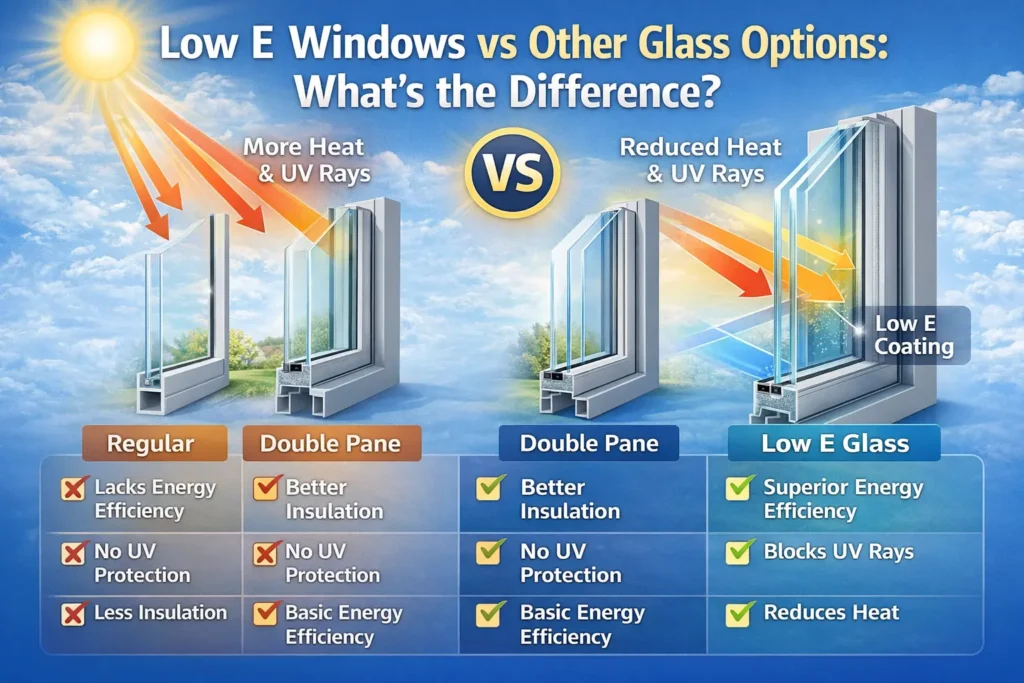 Low E Windows vs Other Glass Options: What's the Difference?

More Heat & UV Rays

VS

Reduced Heat & UV Rays

Low E Coating

| Regular | Double Pane | Double Pane | Low E Glass |
|---|---|---|---|
| Lacks Energy Efficiency | Better Insulation | Better Insulation | Superior Energy Efficiency |
| No UV Protection | No UV Protection | No UV Protection | Blocks UV Rays |
| Less Insulation | Basic Energy Efficiency | Basic Energy Efficiency | Reduces Heat |